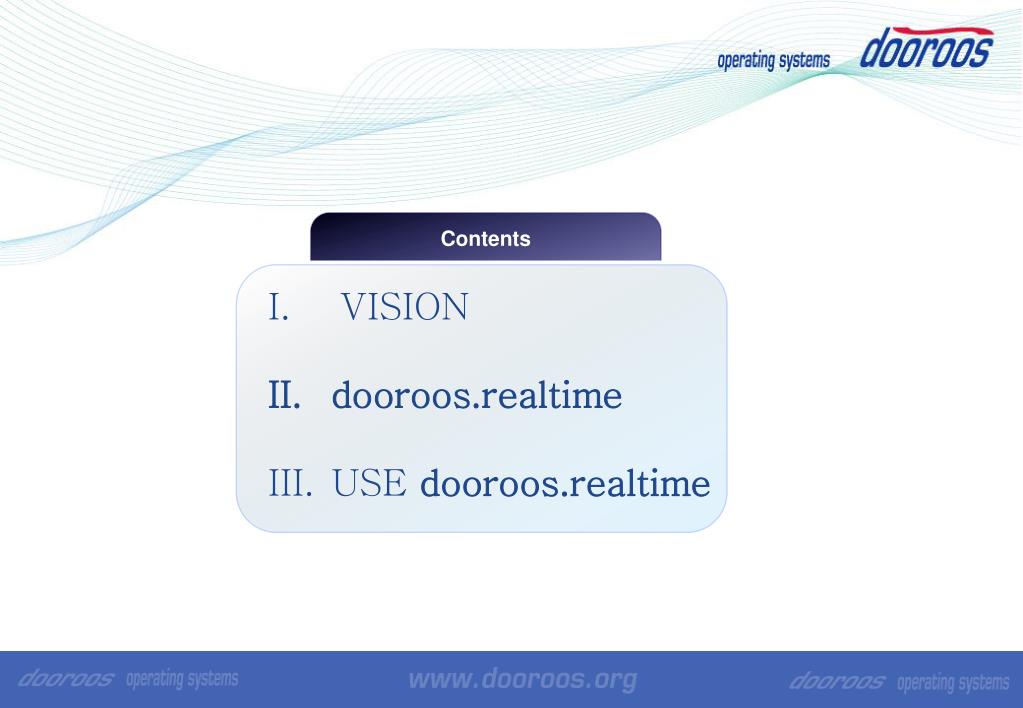 operating systems dooroos

Contents

I. VISION

II. dooroos.realtime

III. USE dooroos.realtime

dooroos operating systems www.dooroos.org dooroos operating systems